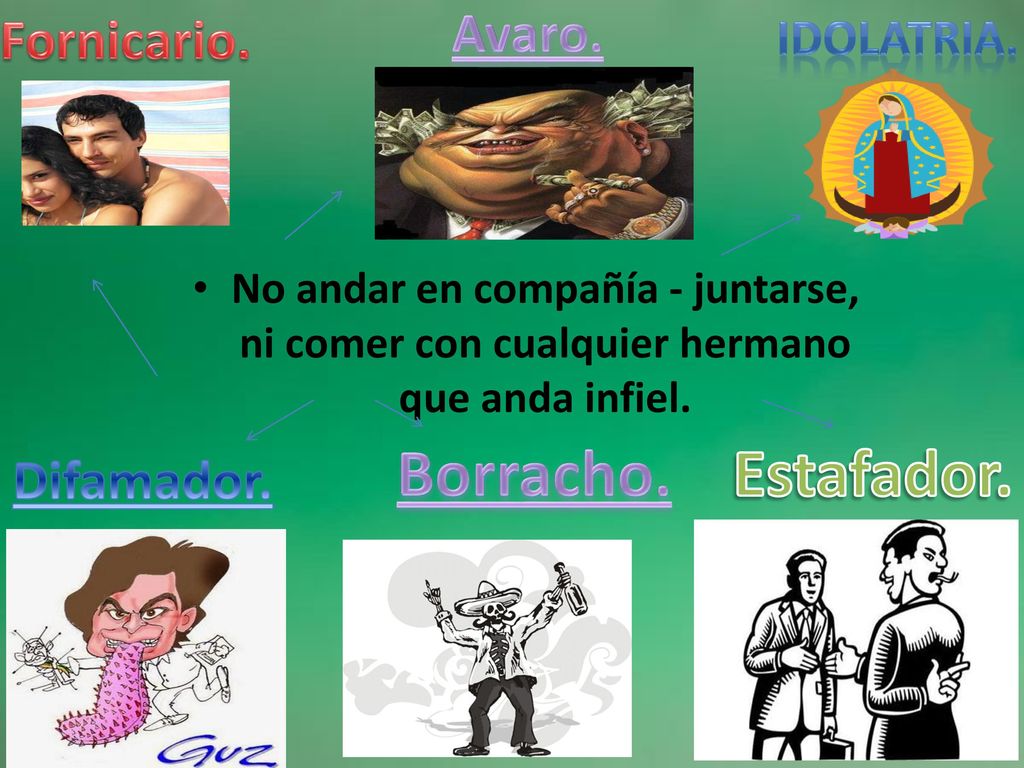 Fornicario.

Avaro.

IDOLATRIA.

• No andar en compañía - juntarse, ni comer con cualquier hermano que anda infiel.

Difamador.

Borracho.

Estafador.

GUZ